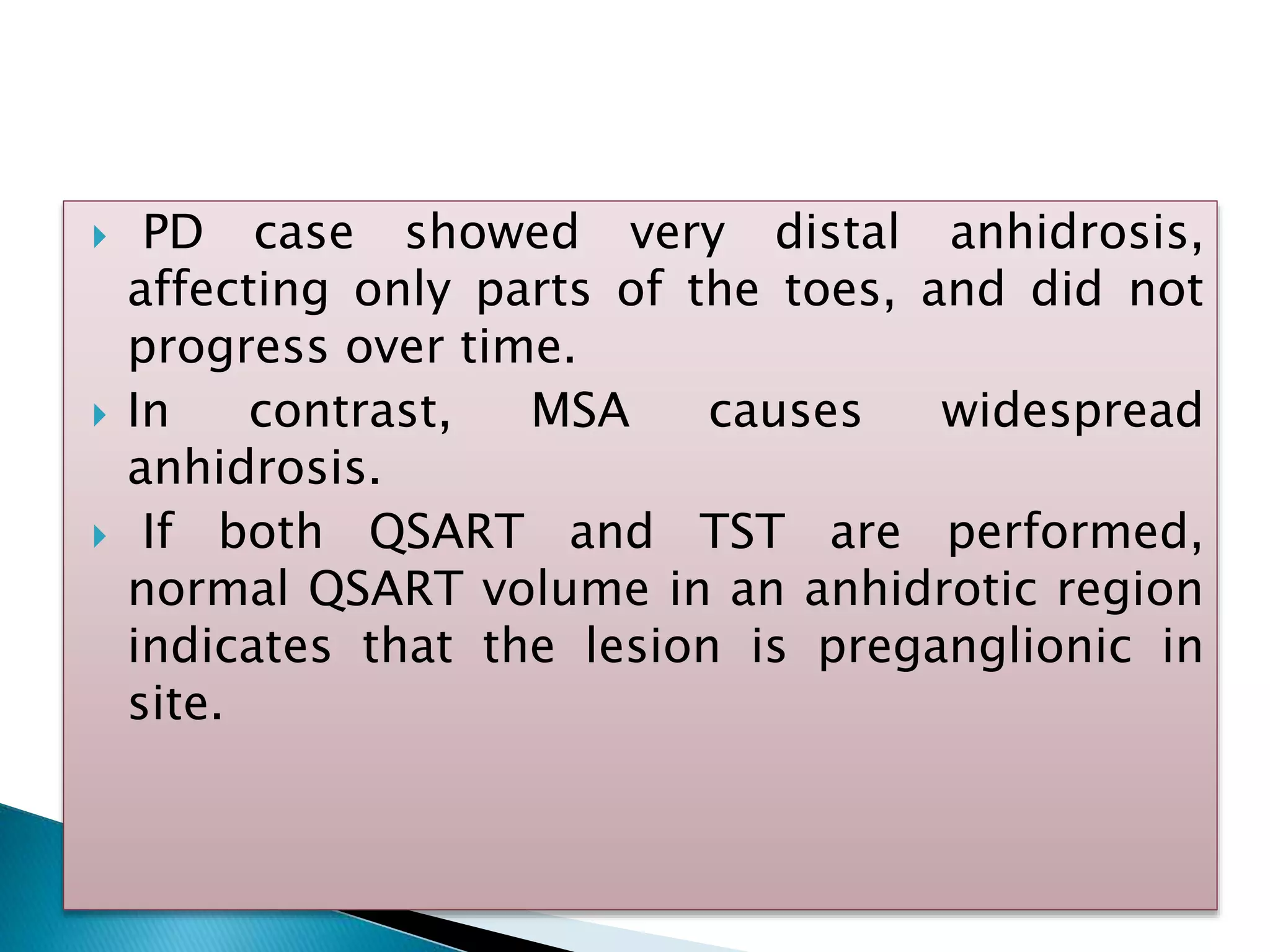 PD case showed very distal anhidrosis, affecting only parts of the toes, and did not progress over time.

In contrast, MSA causes widespread anhidrosis.

If both QSART and TST are performed, normal QSART volume in an anhidrotic region indicates that the lesion is preganglionic in site.